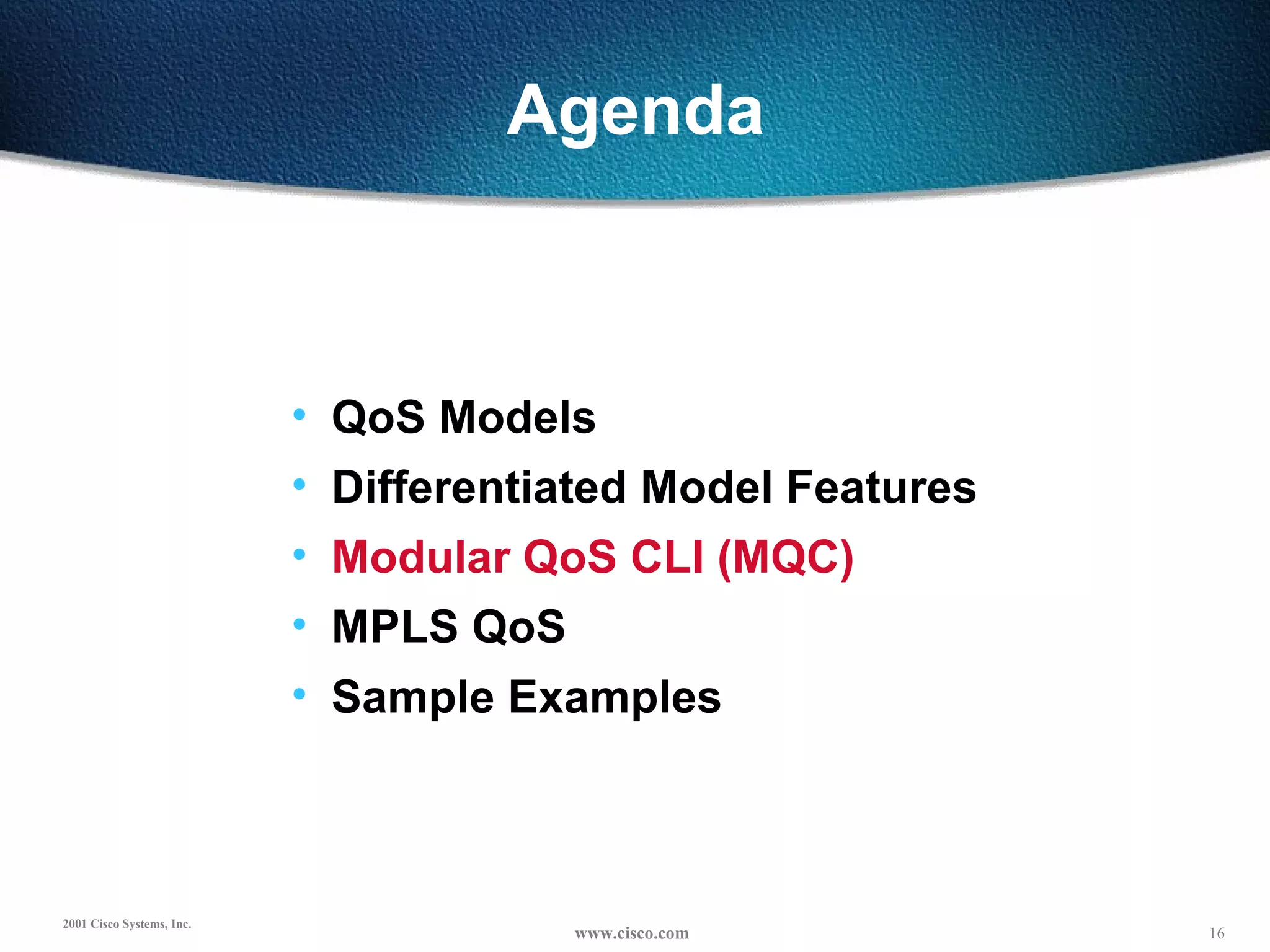 Agenda

• QoS Models
• Differentiated Model Features
• Modular QoS CLI (MQC)
• MPLS QoS
• Sample Examples

2001 Cisco Systems, Inc.
www.cisco.com
16